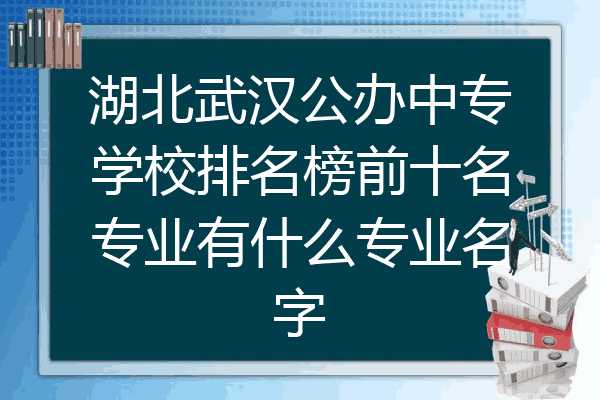 湖北武汉公办中专学校排名榜前十名专业有什么专业名字